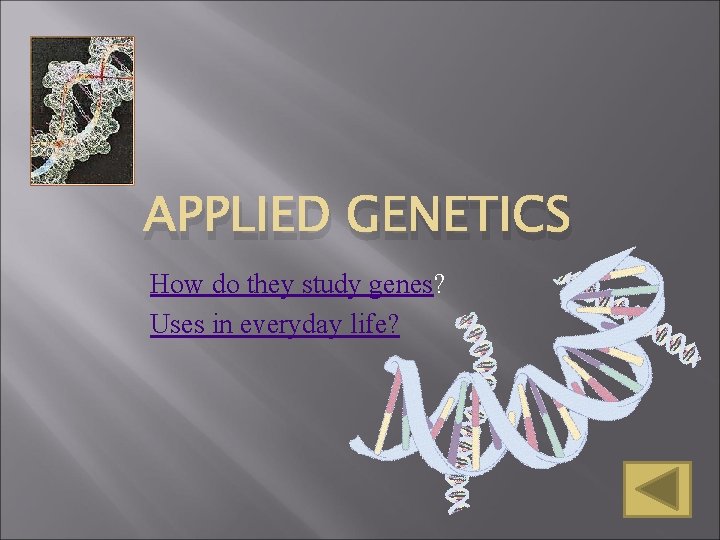 APPLIED GENETICS

How do they study genes?

Uses in everyday life?